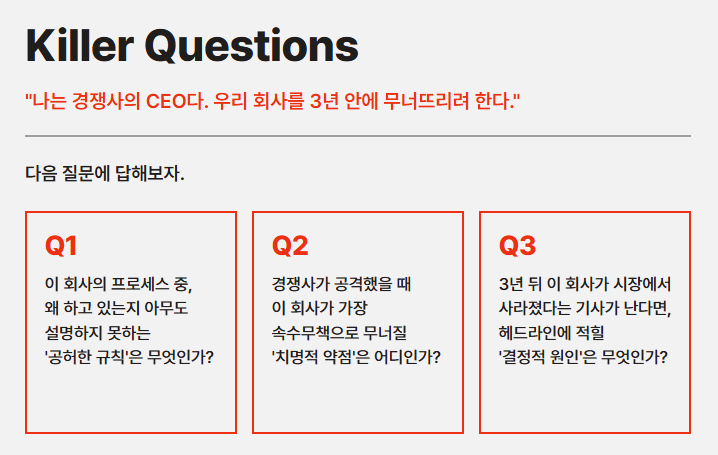 Killer Questions

"나는 경쟁사의 CEO다. 우리 회사를 3년 안에 무너뜨리려 한다."

다음 질문에 답해보자.

Q1

이 회사의 프로세스 중, 왜 하고 있는지 아무도 설명하지 못하는 '공허한 규칙'은 무엇인가?

Q2

경쟁사가 공격했을 때 이 회사가 가장 속수무책으로 무너질 '치명적 약점'은 어디인가?

Q3

3년 뒤 이 회사가 시장에서 사라졌다는 기사가 난다면, 헤드라인에 적힐 '결정적 원인'은 무엇인가?